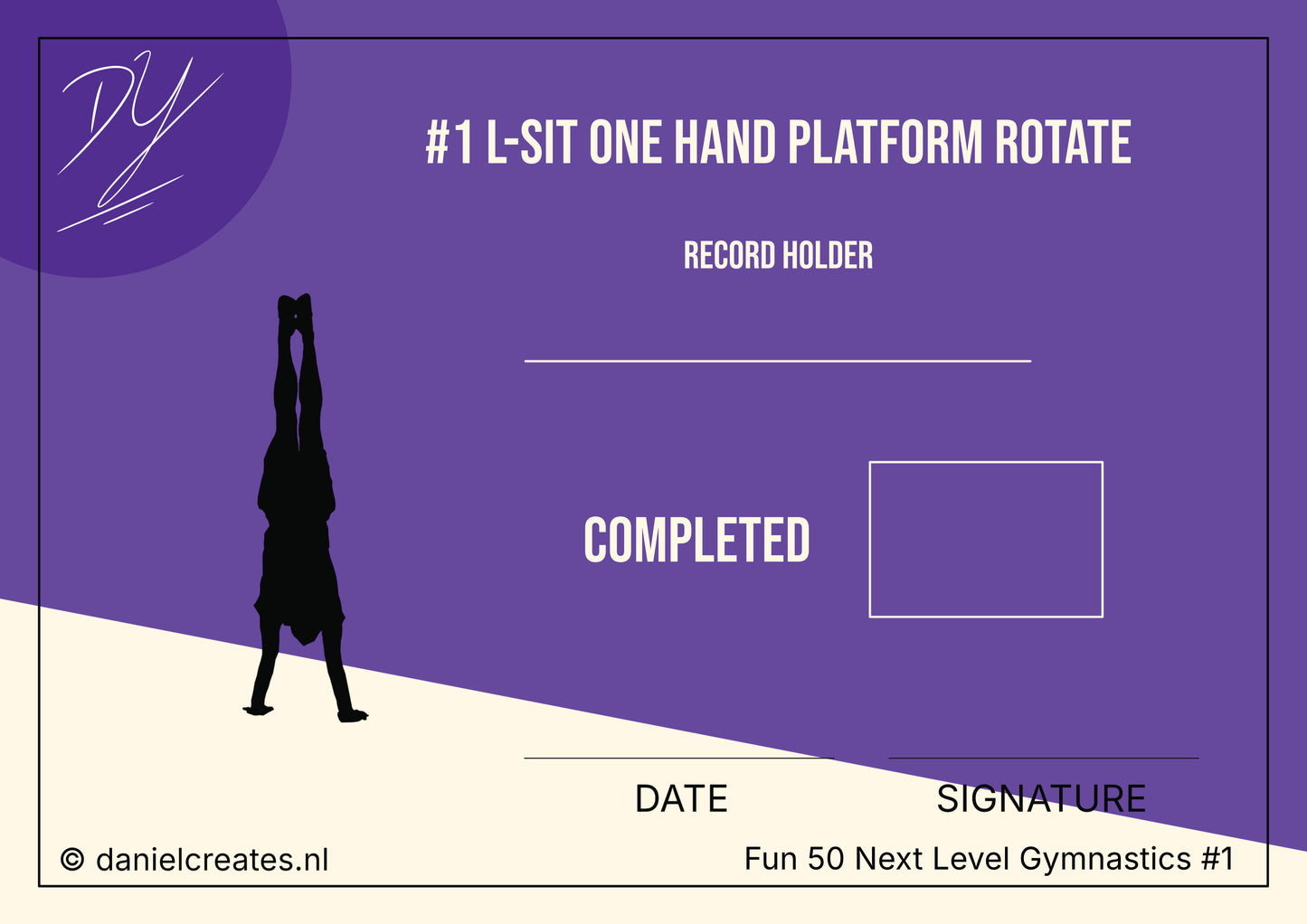 DY

#1 L-SIT ONE HAND PLATFORM ROTATE

RECORD HOLDER

COMPLETED

DATE

SIGNATURE

© danielcreates.nl

Fun 50 Next Level Gymnastics #1